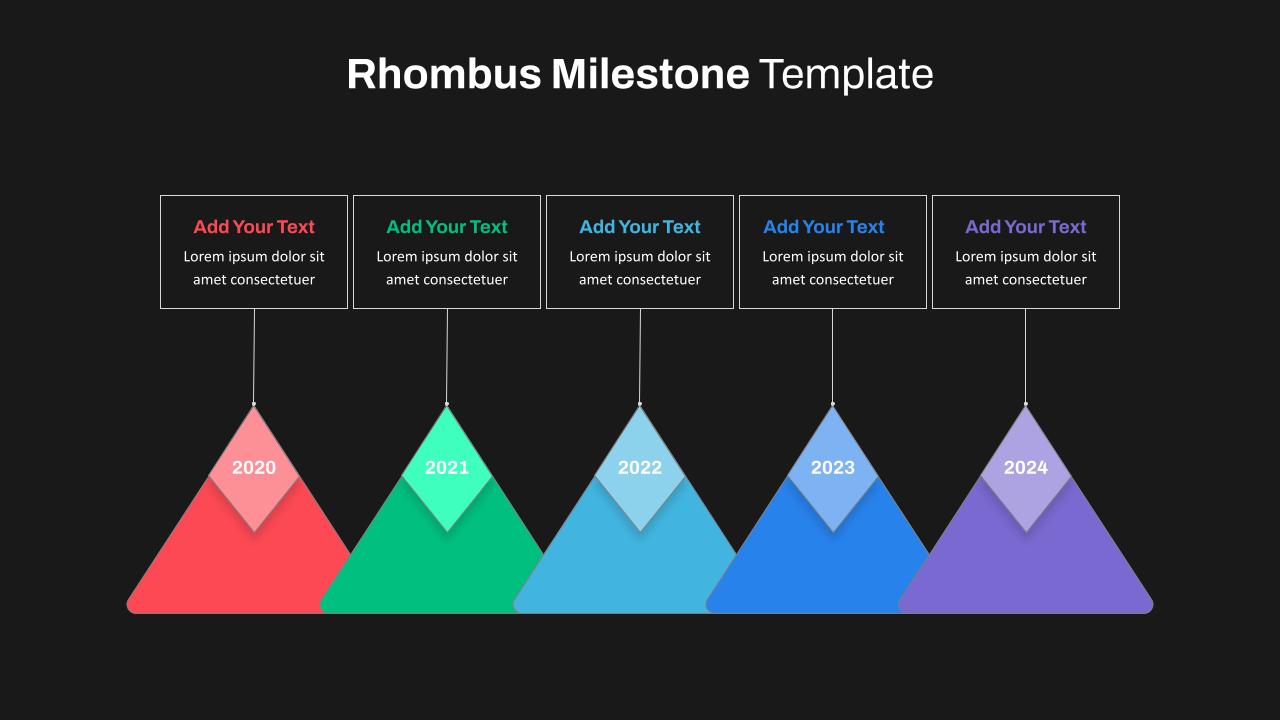 Rhombus Milestone Template

Add Your Text
Lorem ipsum dolor sit amet consectetuer

Add Your Text
Lorem ipsum dolor sit amet consectetuer

Add Your Text
Lorem ipsum dolor sit amet consectetuer

Add Your Text
Lorem ipsum dolor sit amet consectetuer

Add Your Text
Lorem ipsum dolor sit amet consectetuer

2020

2021

2022

2023

2024